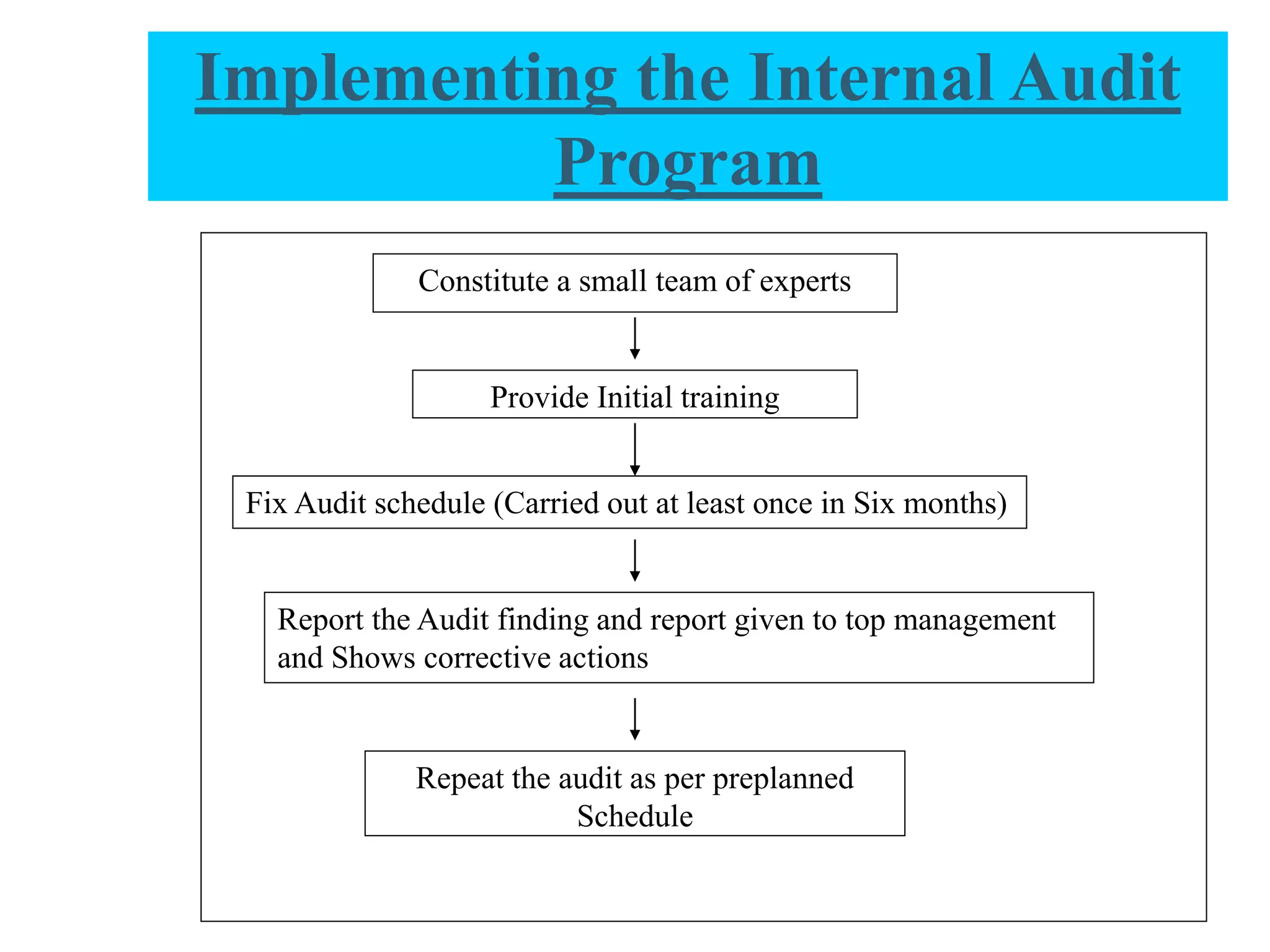 Implementing the Internal Audit Program

Constitute a small team of experts

Provide Initial training

Fix Audit schedule (Carried out at least once in Six months)

Report the Audit finding and report given to top management and Shows corrective actions

Repeat the audit as per preplanned Schedule